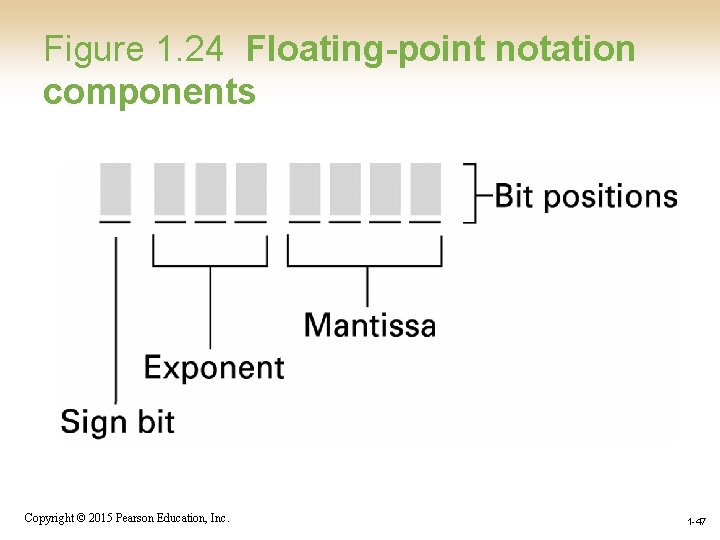 Figure 1.24 Floating-point notation components

Bit positions

Mantissa

Exponent

Sign bit

Copyright © 2015 Pearson Education, Inc.

1-47